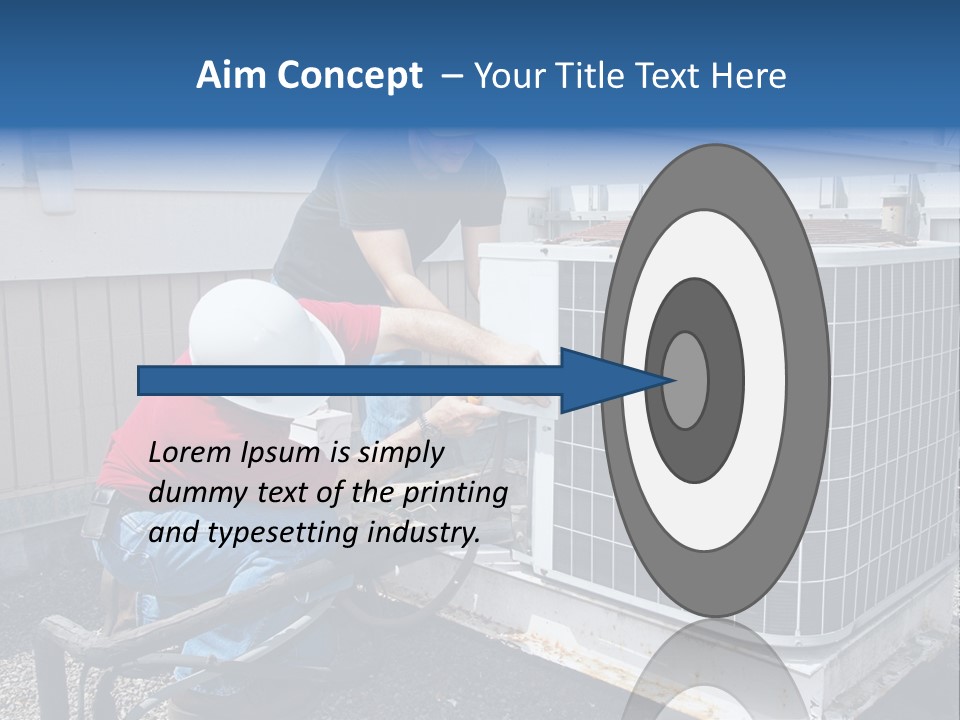 Aim Concept – Your Title Text Here

Lorem Ipsum is simply dummy text of the printing and typesetting industry.